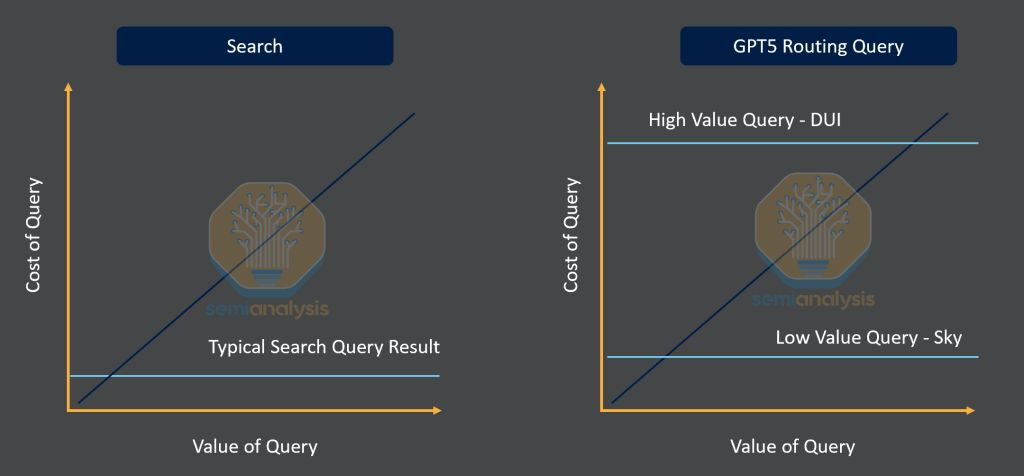 Search

Cost of Query

semianalysis

Typical Search Query Result

Value of Query

GPT5 Routing Query

High Value Query - DUI

Cost of Query

semianalysis

Low Value Query - Sky

Value of Query